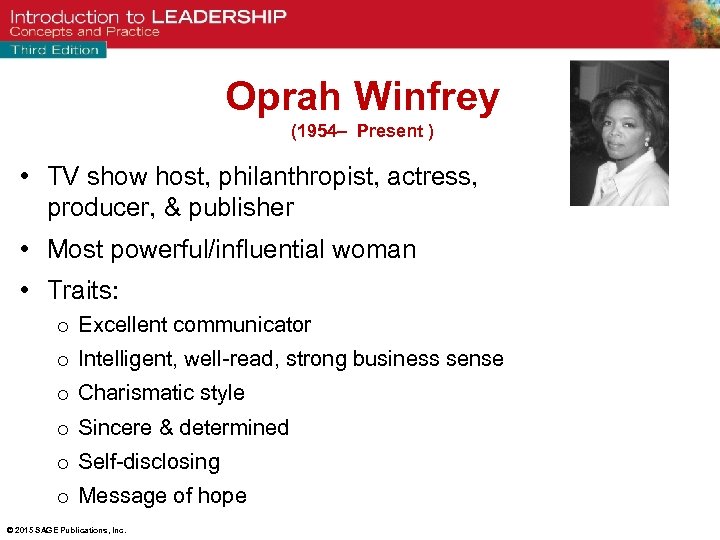 Introduction to LEADERSHIP
Concepts and Practice
Third Edition

Oprah Winfrey
(1954– Present )

• TV show host, philanthropist, actress, producer, & publisher
• Most powerful/influential woman
• Traits:
o Excellent communicator
o Intelligent, well-read, strong business sense
o Charismatic style
o Sincere & determined
o Self-disclosing
o Message of hope

© 2015 SAGE Publications, Inc.